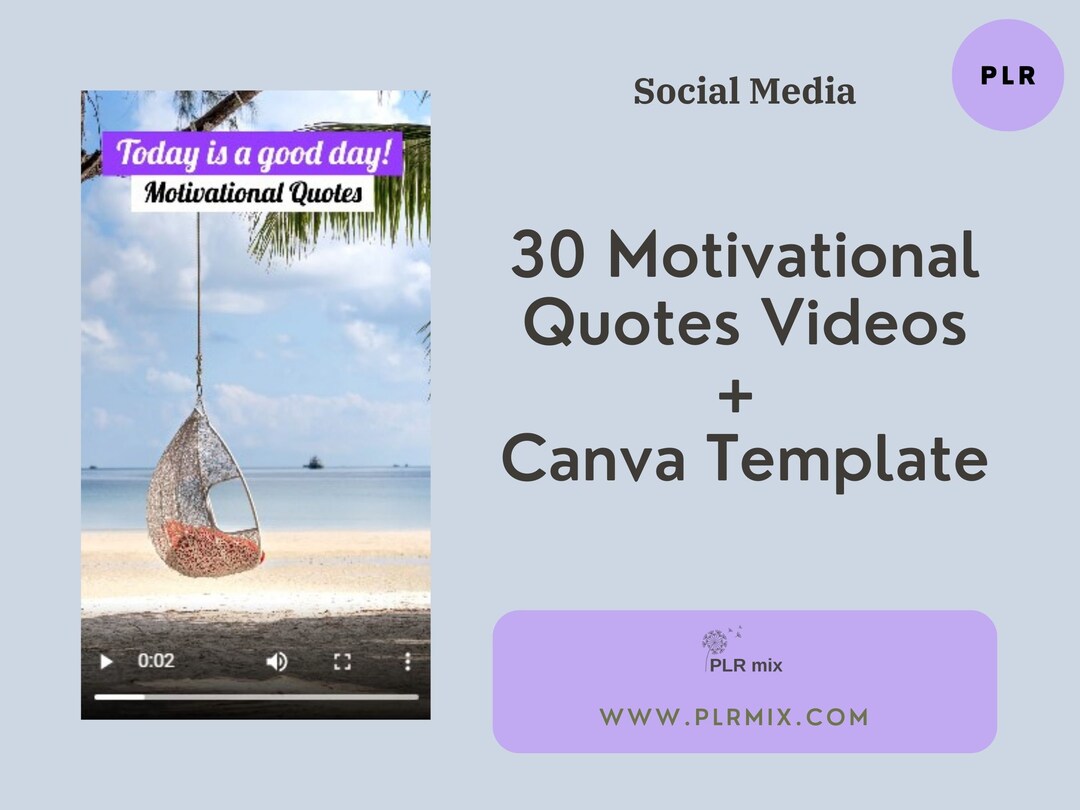 Today is a good day!
Motivational Quotes

0:02

Social Media

PLR

30 Motivational Quotes Videos
+
Canva Template

PLR mix

WWW.PLRMIX.COM